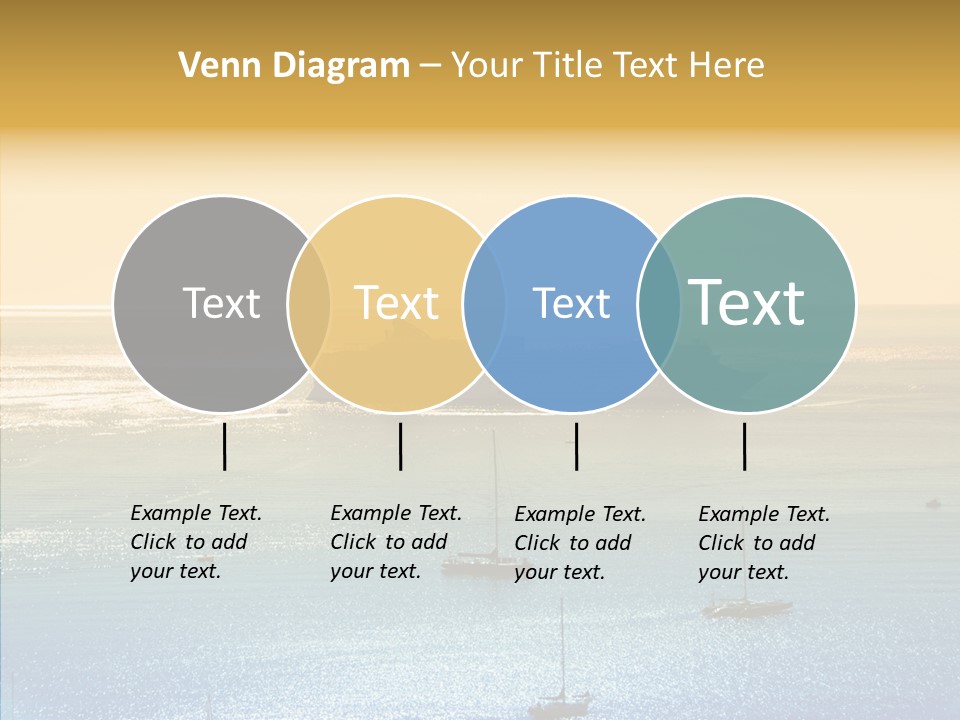 Venn Diagram – Your Title Text Here

Text

Text

Text

Text

Example Text. Click to add your text.

Example Text. Click to add your text.

Example Text. Click to add your text.

Example Text. Click to add your text.